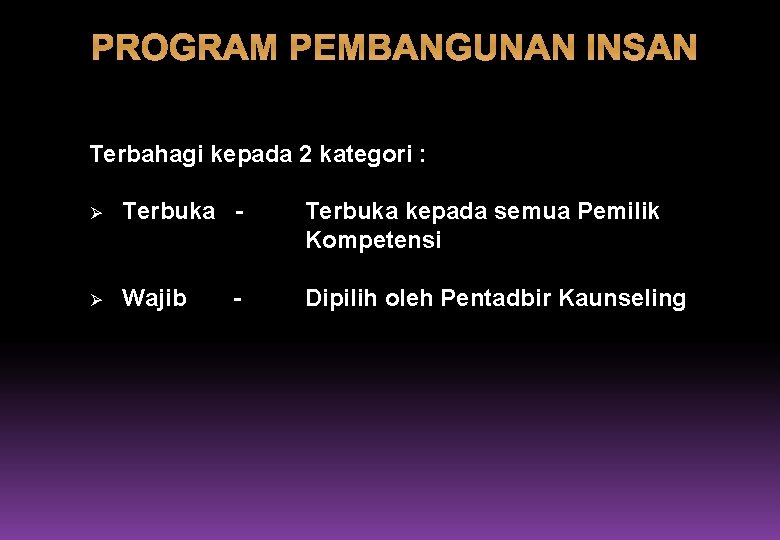 PROGRAM PEMBANGUNAN INSAN

Terbahagi kepada 2 kategori :

➢ Terbuka - Terbuka kepada semua Pemilik Kompetensi

➢ Wajib - Dipilih oleh Pentadbir Kaunseling